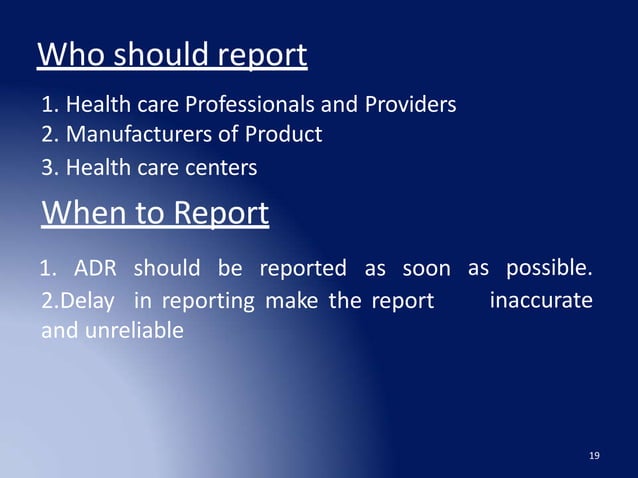 Who should report

1. Health care Professionals and Providers
2. Manufacturers of Product
3. Health care centers

When to Report

1. ADR should be reported as soon as possible.
2.Delay in reporting make the report inaccurate and unreliable

19